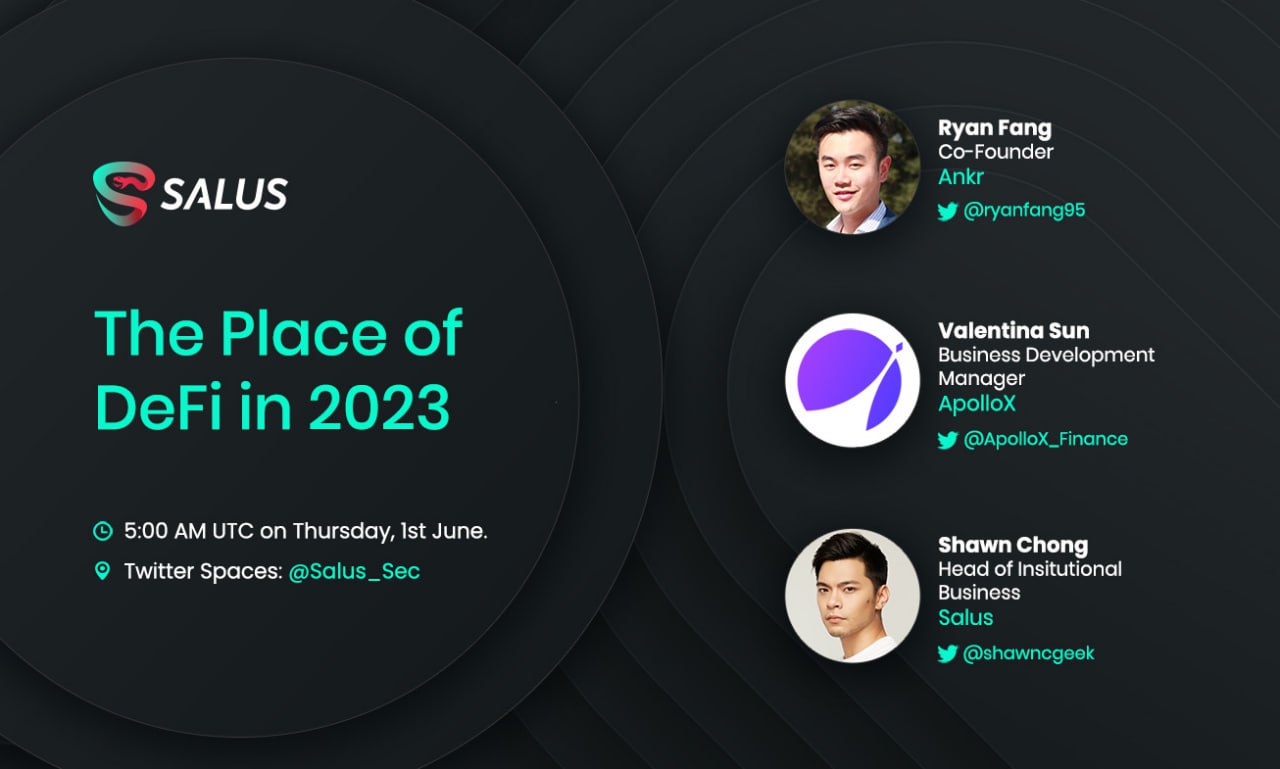 SALUS

The Place of DeFi in 2023

5:00 AM UTC on Thursday, 1st June.

Twitter Spaces: @Salus_Sec

Ryan Fang
Co-Founder
Ankr
@ryanfang95

Valentina Sun
Business Development Manager
ApolloX
@ApolloX_Finance

Shawn Chong
Head of Insitutional Business
Salus
@shawncgeek